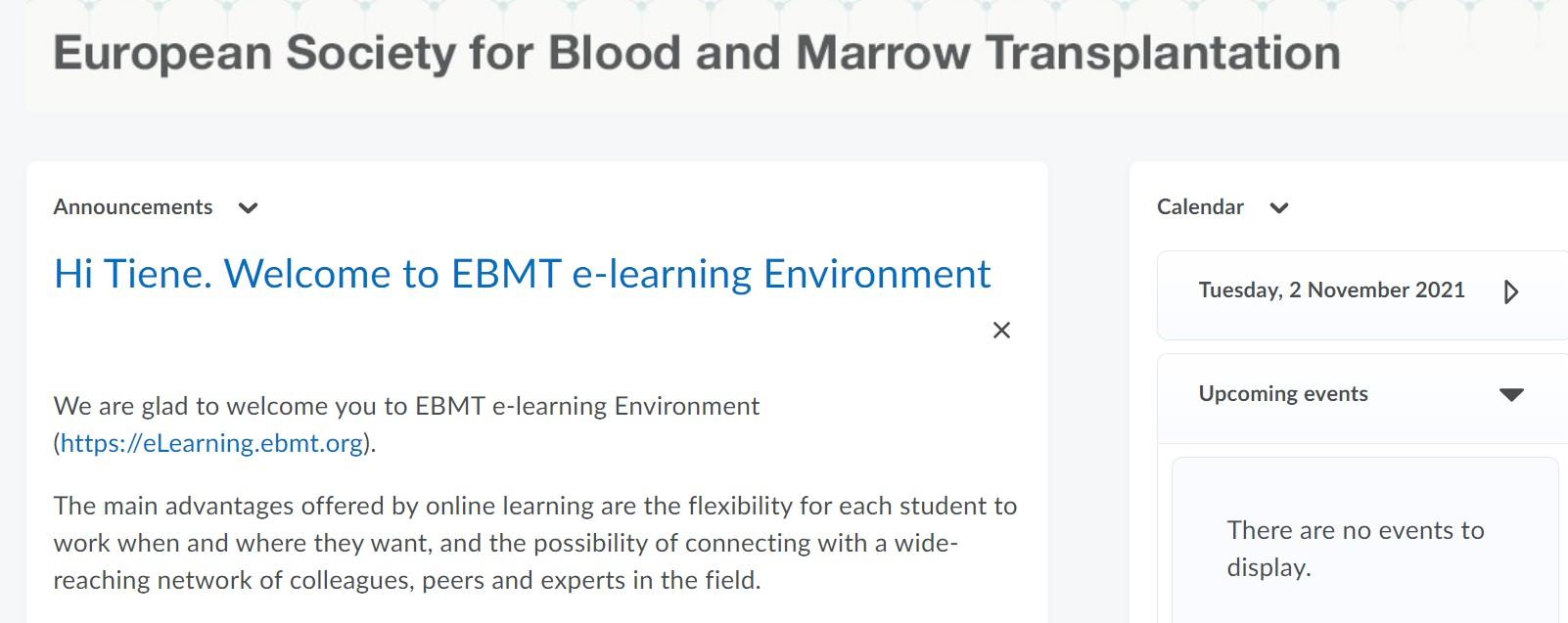 European Society for Blood and Marrow Transplantation

Announcements

Hi Tiene. Welcome to EBMT e-learning Environment

We are glad to welcome you to EBMT e-learning Environment (https://eLearning.ebmt.org).

The main advantages offered by online learning are the flexibility for each student to work when and where they want, and the possibility of connecting with a wide-reaching network of colleagues, peers and experts in the field.

Calendar

Tuesday, 2 November 2021

Upcoming events

There are no events to display.